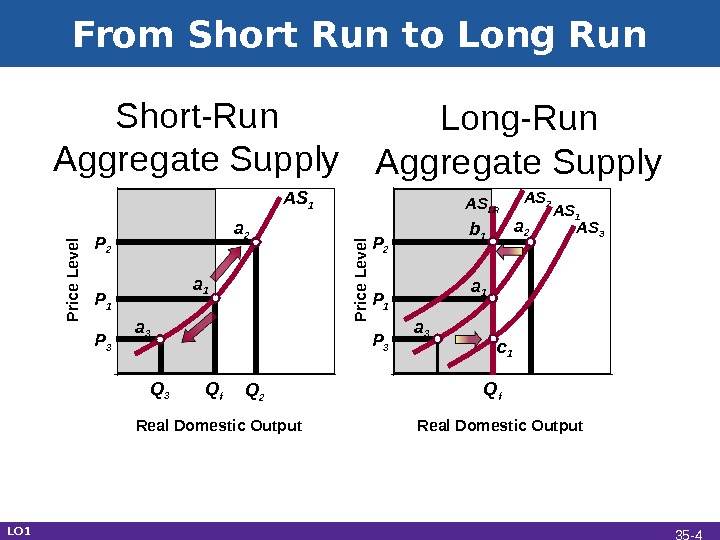 From Short Run to Long Run

Short-Run Aggregate Supply

Price Level

$P_2$
$P_1$
$P_3$

$AS_1$
$a_2$
$a_1$
$a_3$

$Q_3$ $Q_f$ $Q_2$

Real Domestic Output

Long-Run Aggregate Supply

Price Level

$P_2$
$P_1$
$P_3$

$AS_{LR}$
$AS_2$
$AS_1$
$AS_3$
$b_1$
$a_2$
$a_1$
$a_3$
$c_1$

$Q_f$

Real Domestic Output

LO1

35-4